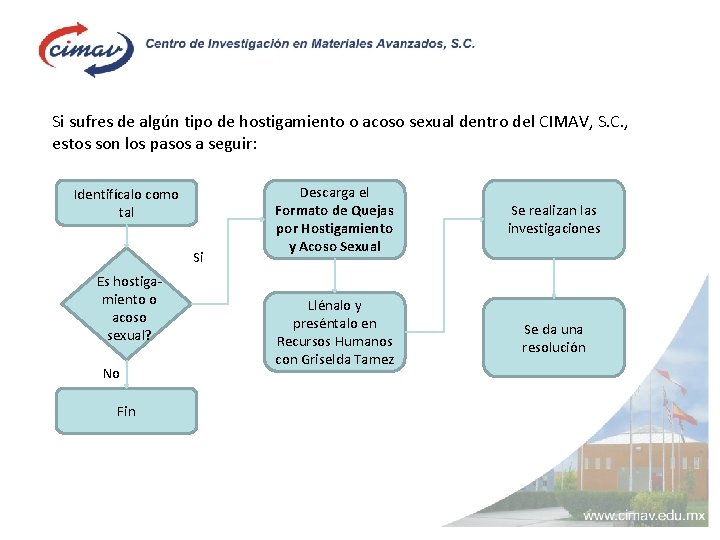 cimav Centro de Investigación en Materiales Avanzados, S.C.

Si sufres de algún tipo de hostigamiento o acoso sexual dentro del CIMAV, S.C., estos son los pasos a seguir:

Identifícalo como tal

Es hostigamiento o acoso sexual?

Si

No

Fin

Descarga el Formato de Quejas por Hostigamiento y Acoso Sexual

Llénalo y preséntalo en Recursos Humanos con Griselda Tamez

Se realizan las investigaciones

Se da una resolución

www.cimav.edu.mx